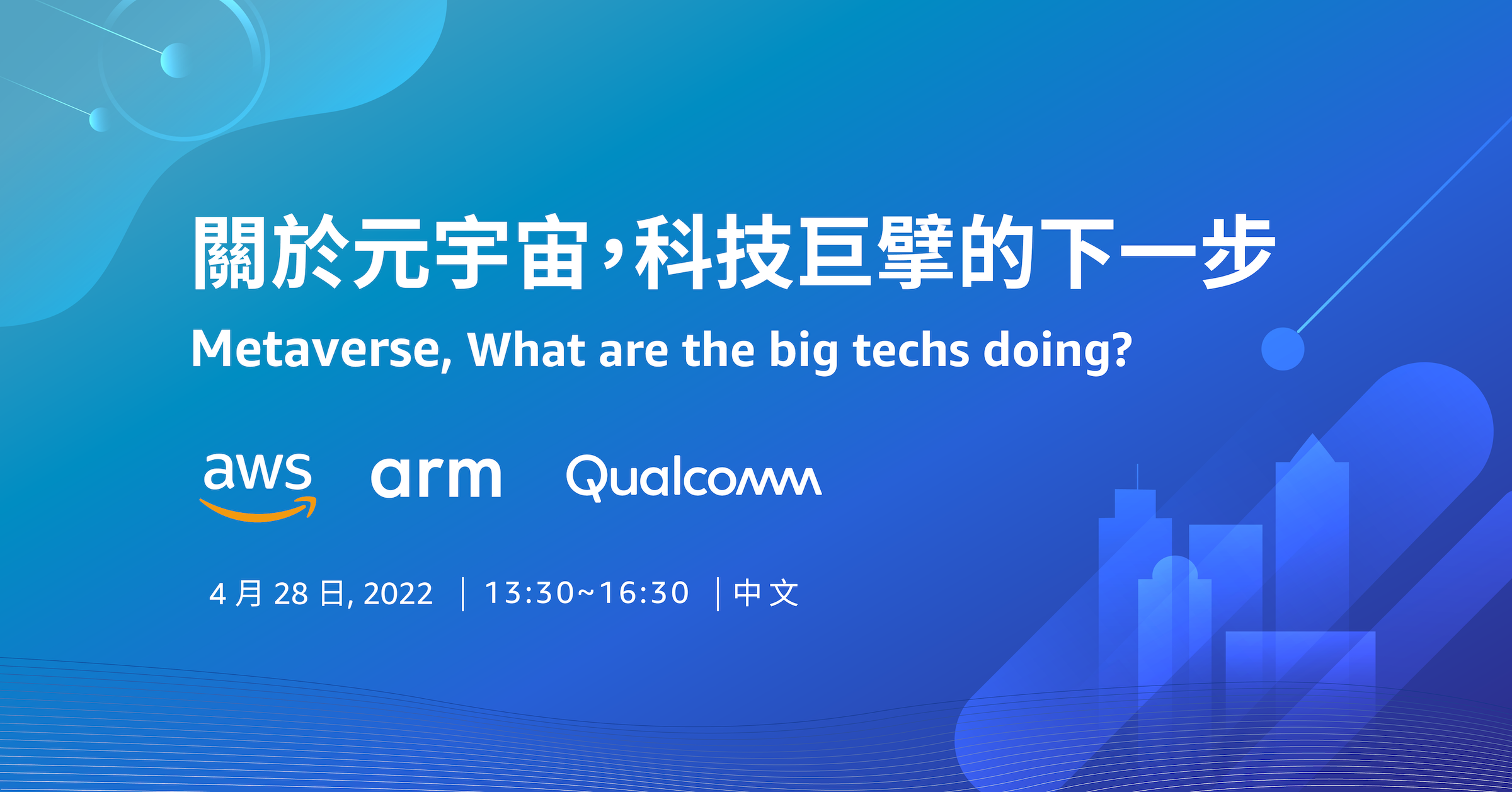 關於元宇宙,科技巨擘的下一步

Metaverse, What are the big techs doing?

aws arm Qualcomm

4 月 28 日, 2022 | 13:30~16:30 | 中文